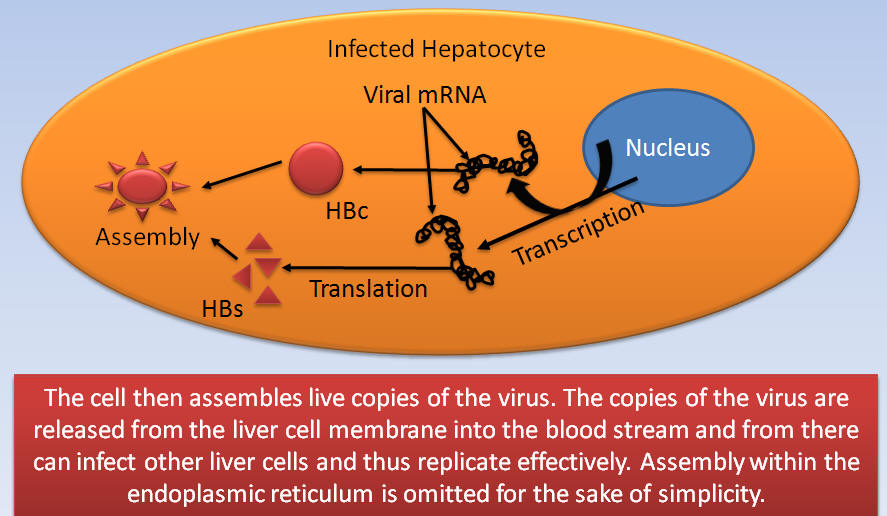 Infected Hepatocyte

Viral mRNA

Nucleus

HBc

Assembly

Transcription

Translation

HBs

The cell then assembles live copies of the virus. The copies of the virus are released from the liver cell membrane into the blood stream and from there can infect other liver cells and thus replicate effectively. Assembly within the endoplasmic reticulum is omitted for the sake of simplicity.